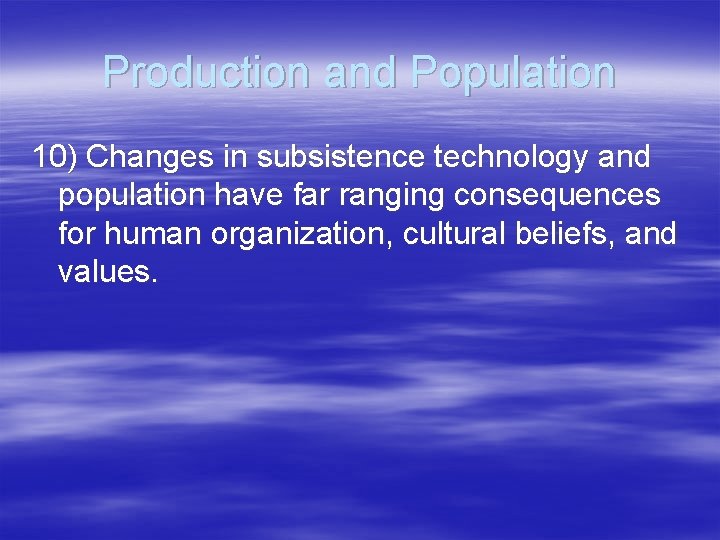 Production and Population

10) Changes in subsistence technology and population have far ranging consequences for human organization, cultural beliefs, and values.